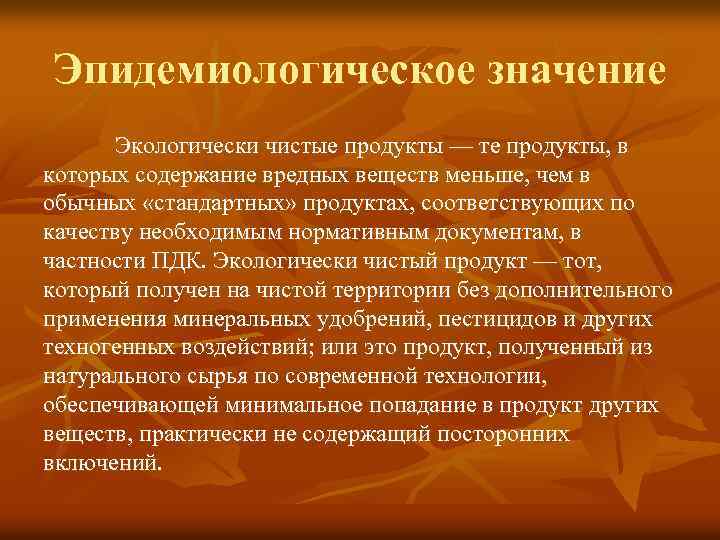 Эпидемиологическое значение

Экологически чистые продукты — те продукты, в которых содержание вредных веществ меньше, чем в обычных «стандартных» продуктах, соответствующих по качеству необходимым нормативным документам, в частности ПДК. Экологически чистый продукт — тот, который получен на чистой территории без дополнительного применения минеральных удобрений, пестицидов и других техногенных воздействий; или это продукт, полученный из натурального сырья по современной технологии, обеспечивающей минимальное попадание в продукт других веществ, практически не содержащий посторонних включений.